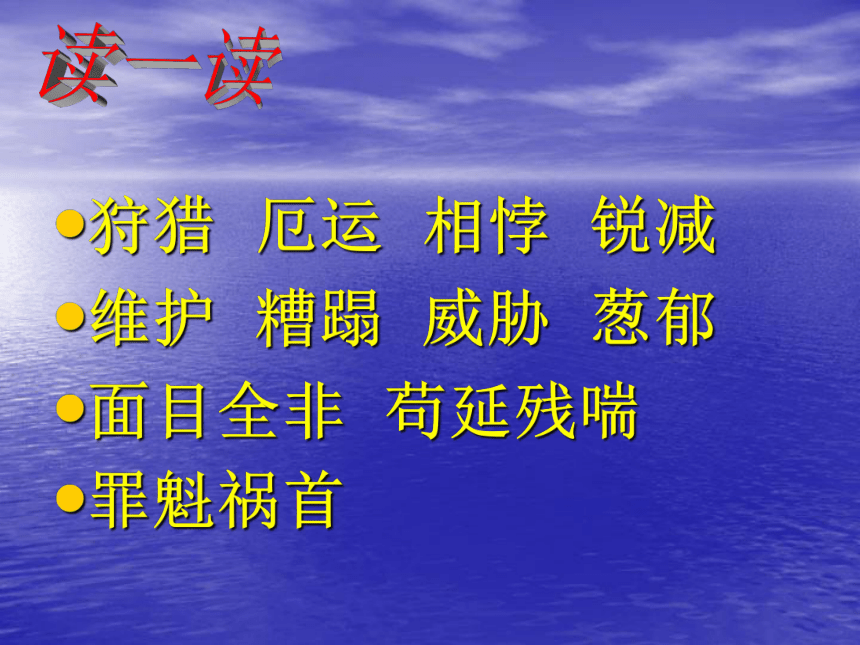 读一读

•狩猎 厄运 相悖 锐减

•维护 糟蹋 威胁 葱郁

•面目全非 苟延残喘

•罪魁祸首